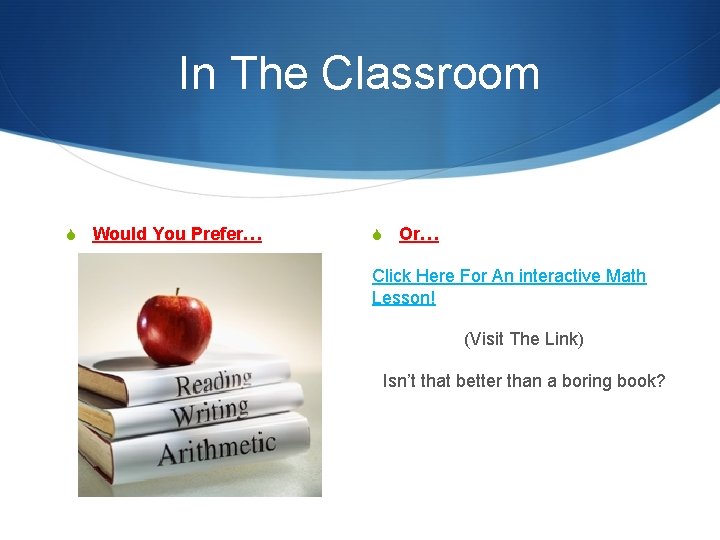 In The Classroom

Would You Prefer…

Reading
Writing
Arithmetic

Or…

Click Here For An interactive Math Lesson!

(Visit The Link)

Isn't that better than a boring book?